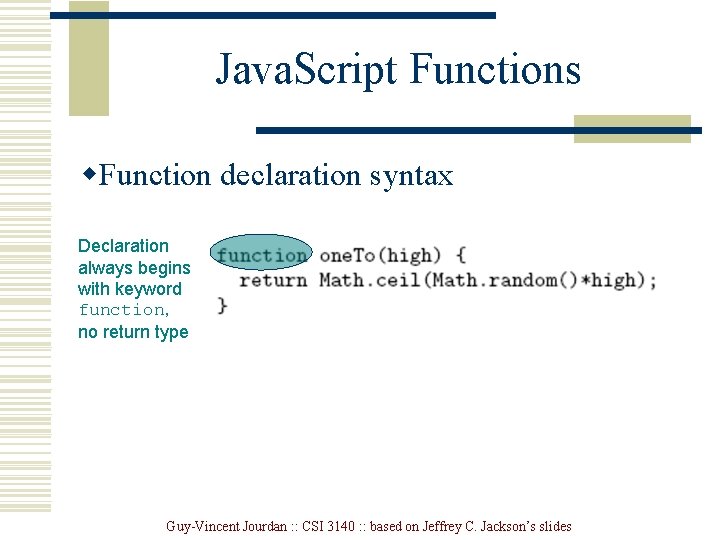 JavaScript Functions

◆Function declaration syntax

Declaration always begins with keyword function, no return type

function oneTo(high) {
  return Math.ceil(Math.random()*high);
}

Guy-Vincent Jourdan :: CSI 3140 :: based on Jeffrey C. Jackson's slides